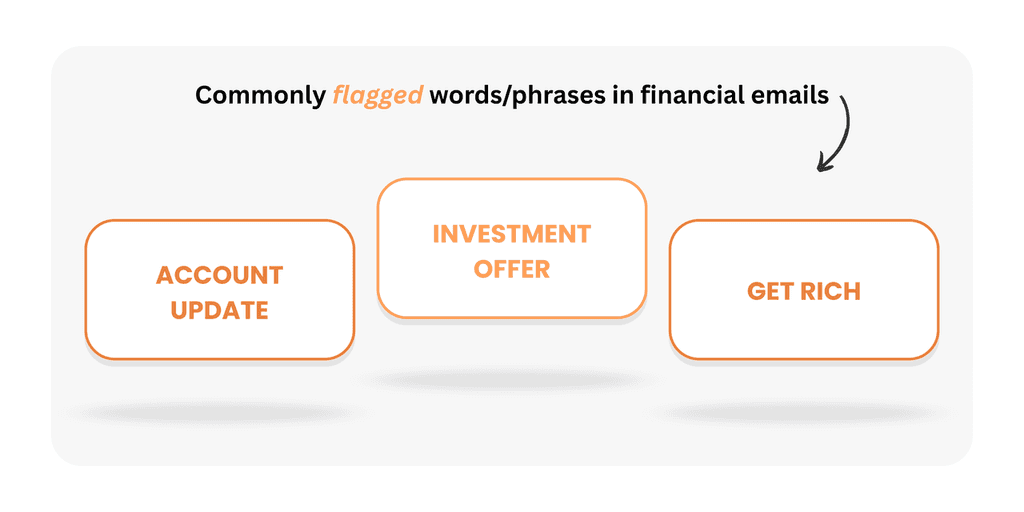 Commonly flagged words/phrases in financial emails

ACCOUNT UPDATE

INVESTMENT OFFER

GET RICH